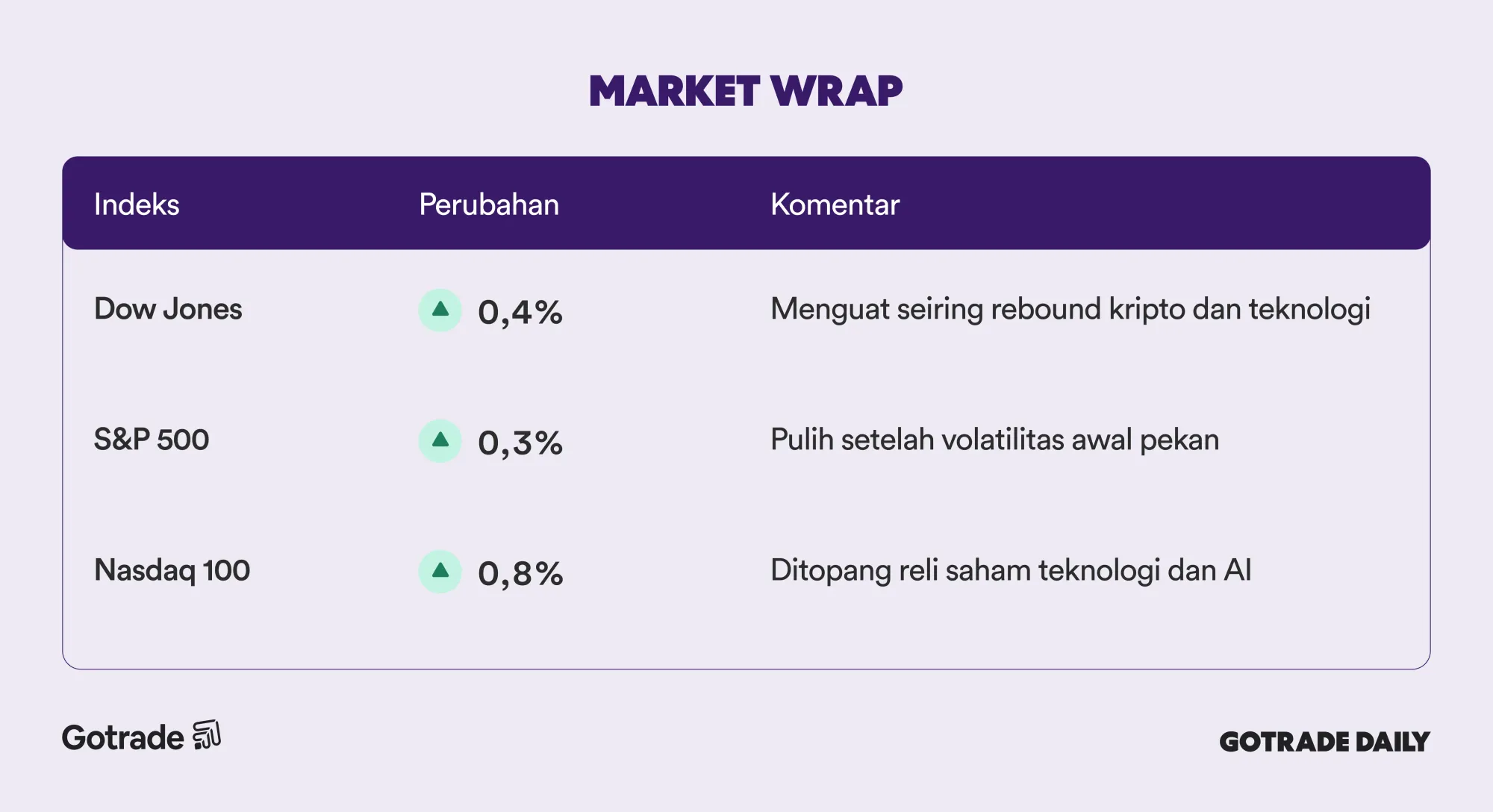 MARKET WRAP

| Indeks | Perubahan | Komentar |
|---|---|---|
| Dow Jones | 0,4% | Menguat seiring rebound kripto dan teknologi |
| S&P 500 | 0,3% | Pulih setelah volatilitas awal pekan |
| Nasdaq 100 | 0,8% | Ditopang reli saham teknologi dan AI |

Gotrade

GOTRADE DAILY